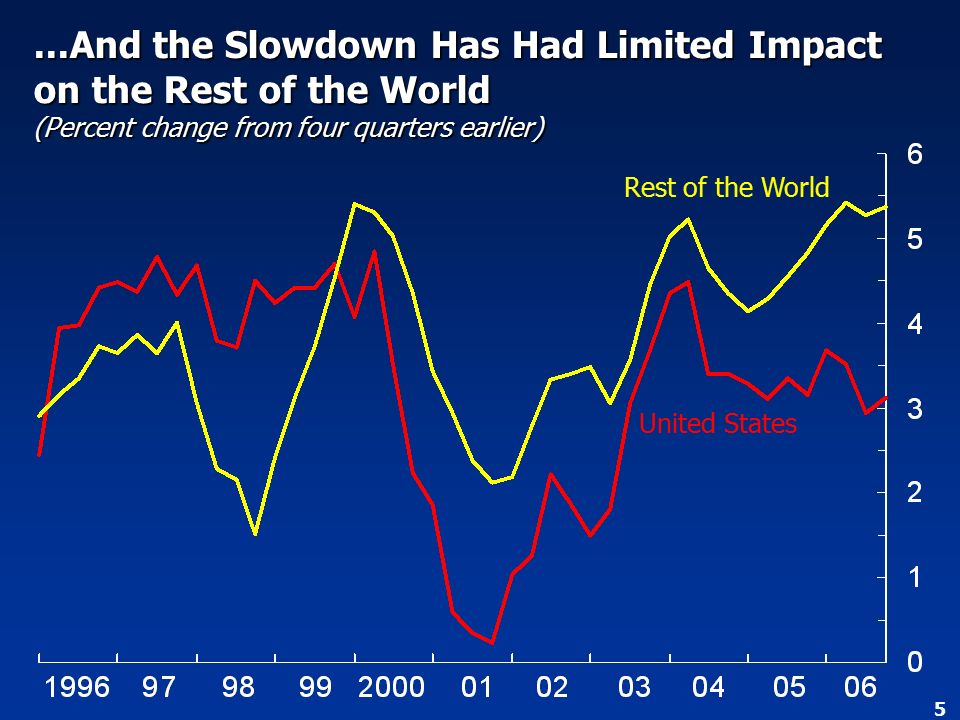 …And the Slowdown Has Had Limited Impact on the Rest of the World
(Percent change from four quarters earlier)

Rest of the World

United States

6
5
4
3
2
1
0

1996 97 98 99 2000 01 02 03 04 05 06

5